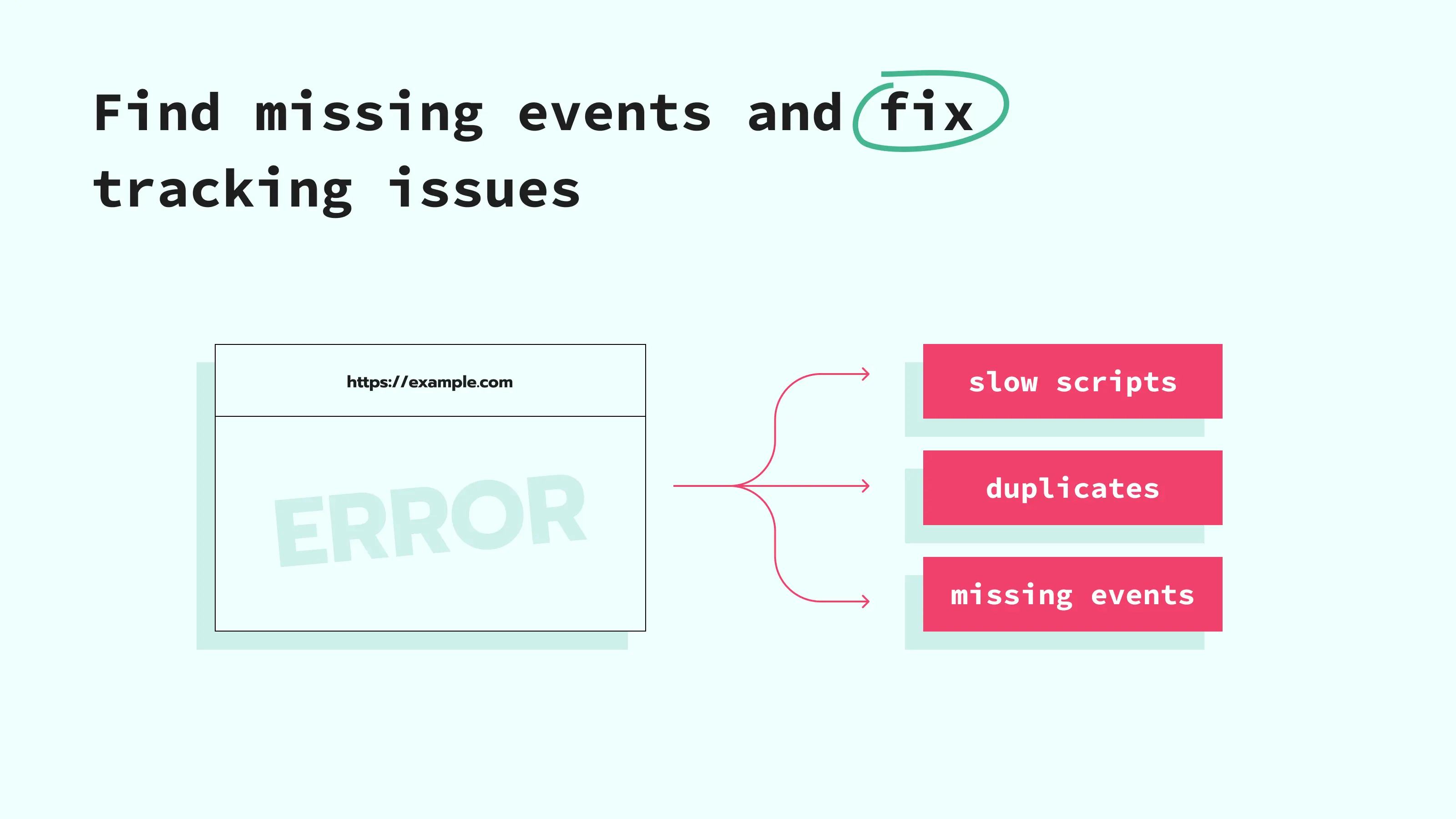 Find missing events and fix tracking issues

https://example.com

ERROR

slow scripts

duplicates

missing events